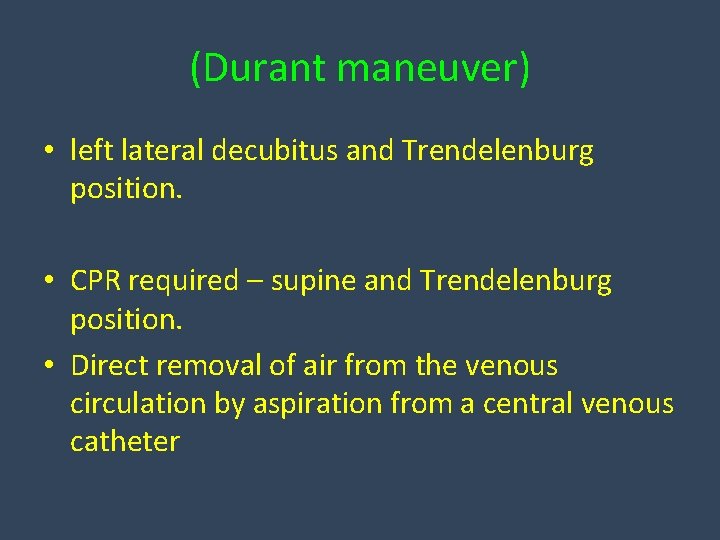 (Durant maneuver)

• left lateral decubitus and Trendelenburg position.

• CPR required – supine and Trendelenburg position.

• Direct removal of air from the venous circulation by aspiration from a central venous catheter